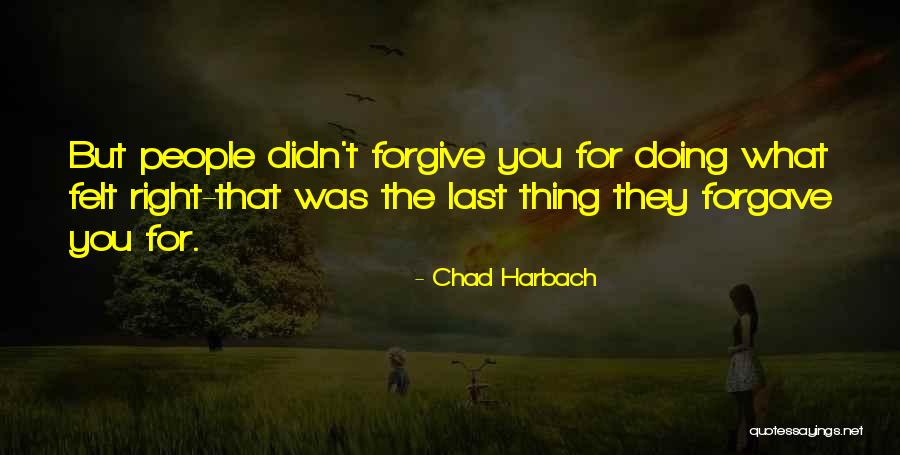 But people didn't forgive you for doing what felt right-that was the last thing they forgave you for.

- Chad Harbach

quotessayings.net